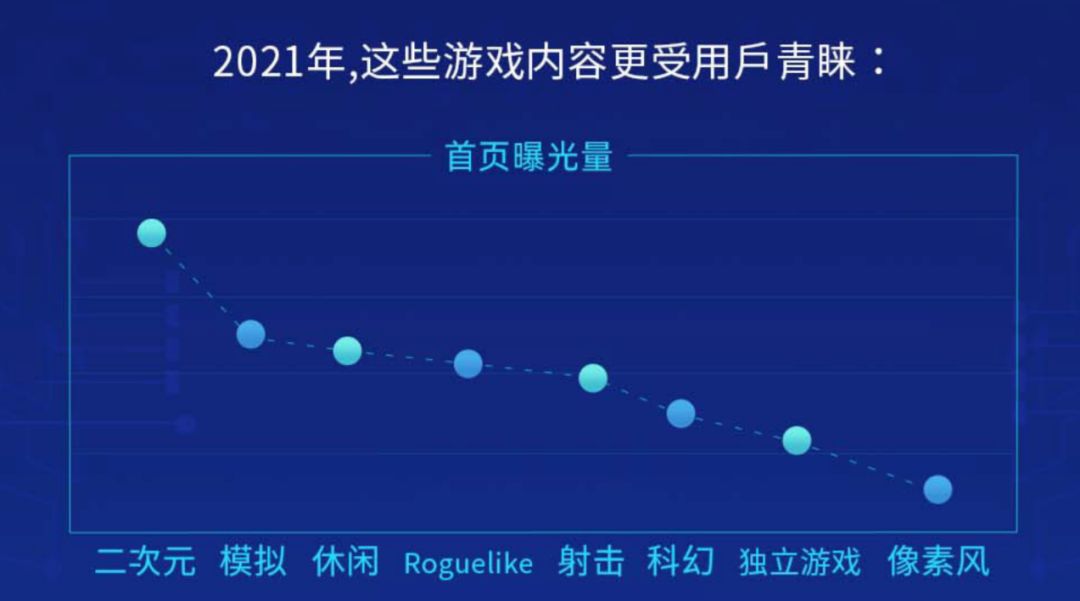 2021年,这些游戏内容更受用戶青睐：

首页曝光量

二次元 模拟 休闲 Roguelike 射击 科幻 独立游戏 像素风